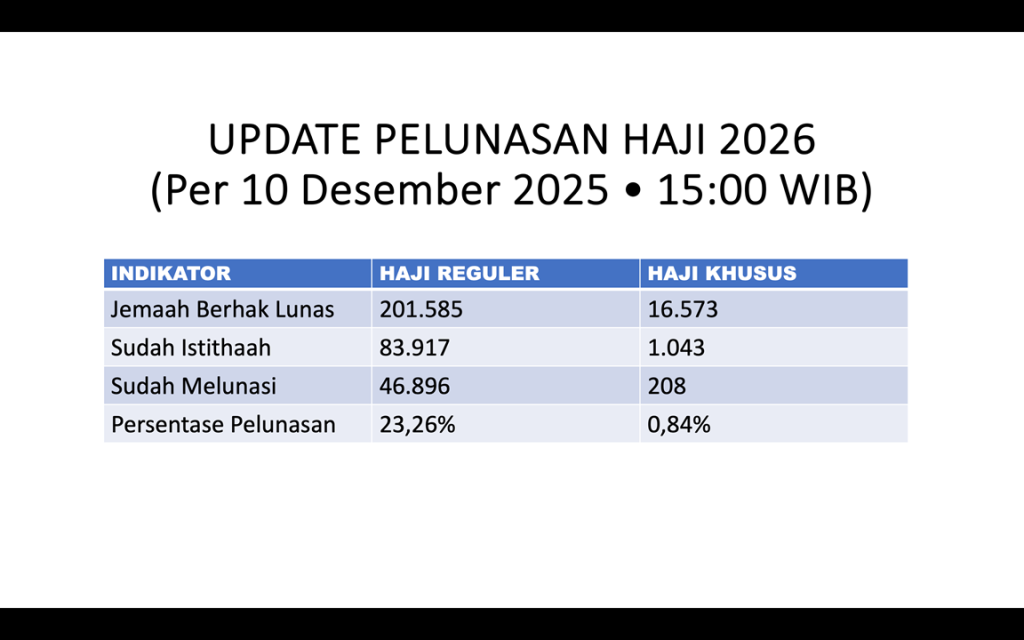 UPDATE PELUNASAN HAJI 2026
(Per 10 Desember 2025 • 15:00 WIB)

| INDIKATOR | HAJI REGULER | HAJI KHUSUS |
|---|---|---|
| Jemaah Berhak Lunas | 201.585 | 16.573 |
| Sudah Istithaah | 83.917 | 1.043 |
| Sudah Melunasi | 46.896 | 208 |
| Persentase Pelunasan | 23,26% | 0,84% |